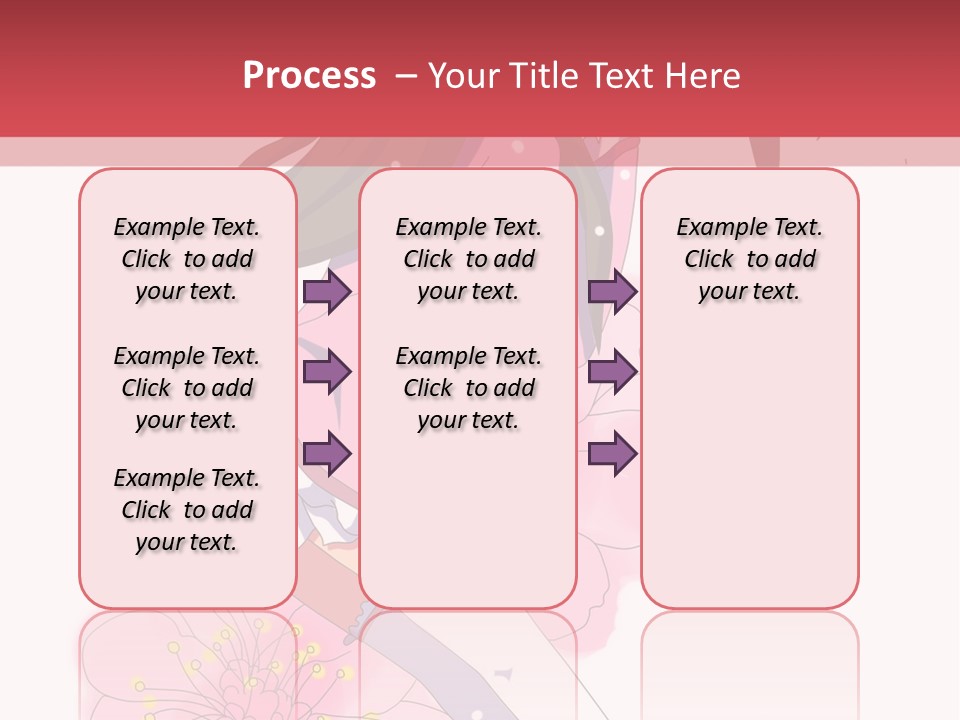 Process – Your Title Text Here

Example Text. Click to add your text.

Example Text. Click to add your text.

Example Text. Click to add your text.

Example Text. Click to add your text.

Example Text. Click to add your text.

Example Text. Click to add your text.